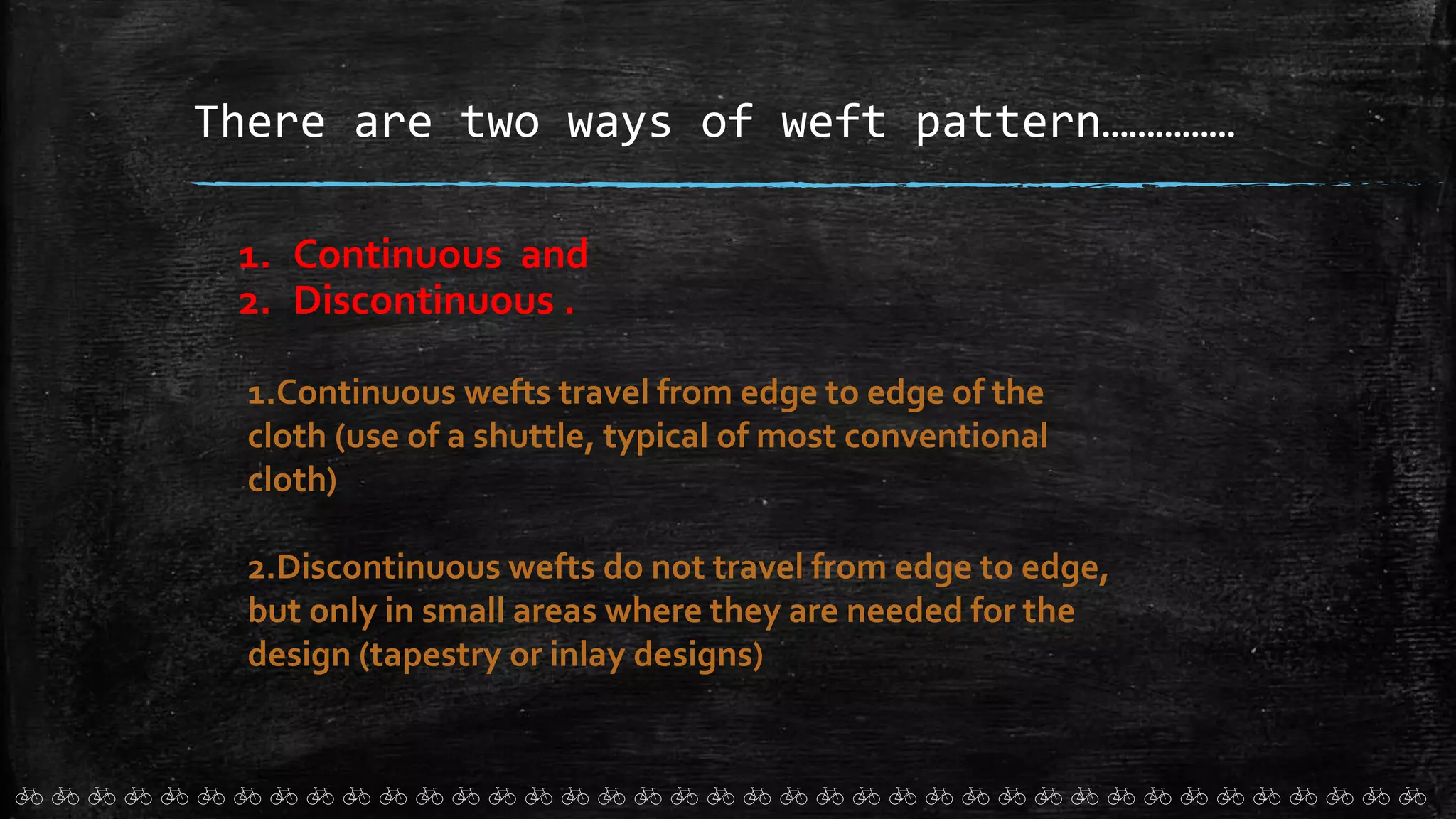 There are two ways of weft pattern...............

1. Continuous and
2. Discontinuous .

1.Continuous wefts travel from edge to edge of the cloth (use of a shuttle, typical of most conventional cloth)

2.Discontinuous wefts do not travel from edge to edge, but only in small areas where they are needed for the design (tapestry or inlay designs)